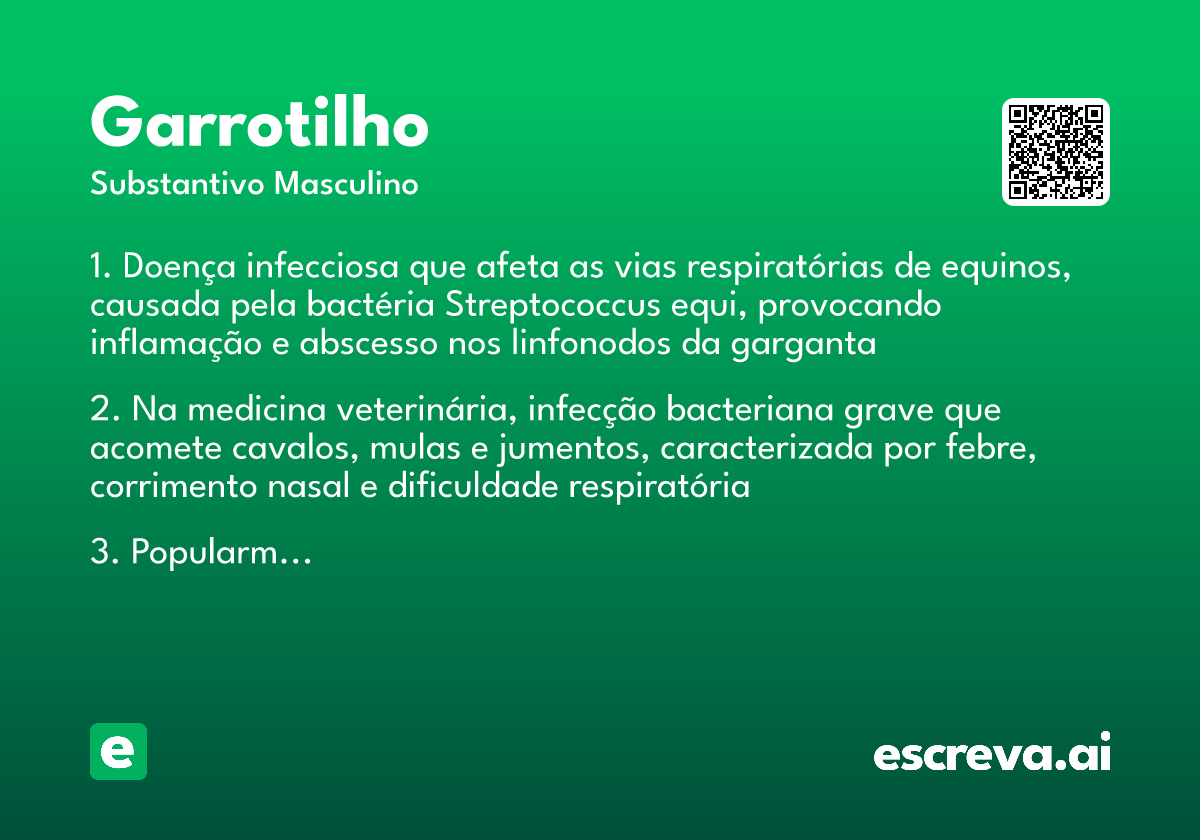 Garrotilho

Substantivo Masculino

1. Doença infecciosa que afeta as vias respiratórias de equinos, causada pela bactéria Streptococcus equi, provocando inflamação e abscesso nos linfonodos da garganta

2. Na medicina veterinária, infecção bacteriana grave que acomete cavalos, mulas e jumentos, caracterizada por febre, corrimento nasal e dificuldade respiratória

3. Popularm...

e

escreva.ai